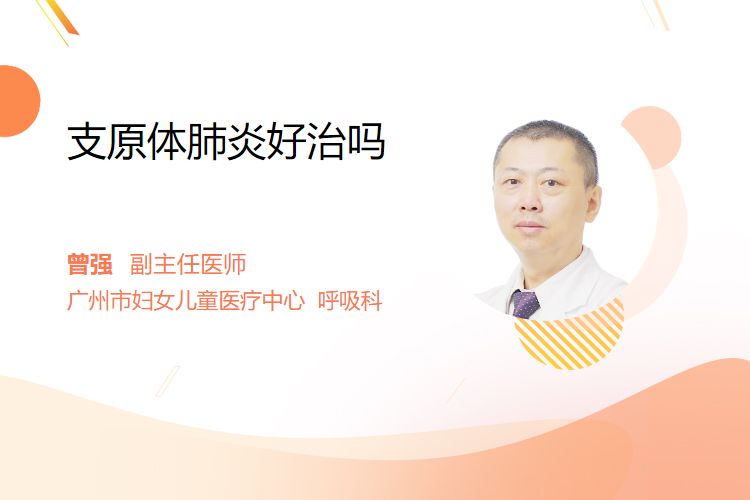 支原体肺炎好治吗

曾强 副主任医师
广州市妇女儿童医疗中心 呼吸科